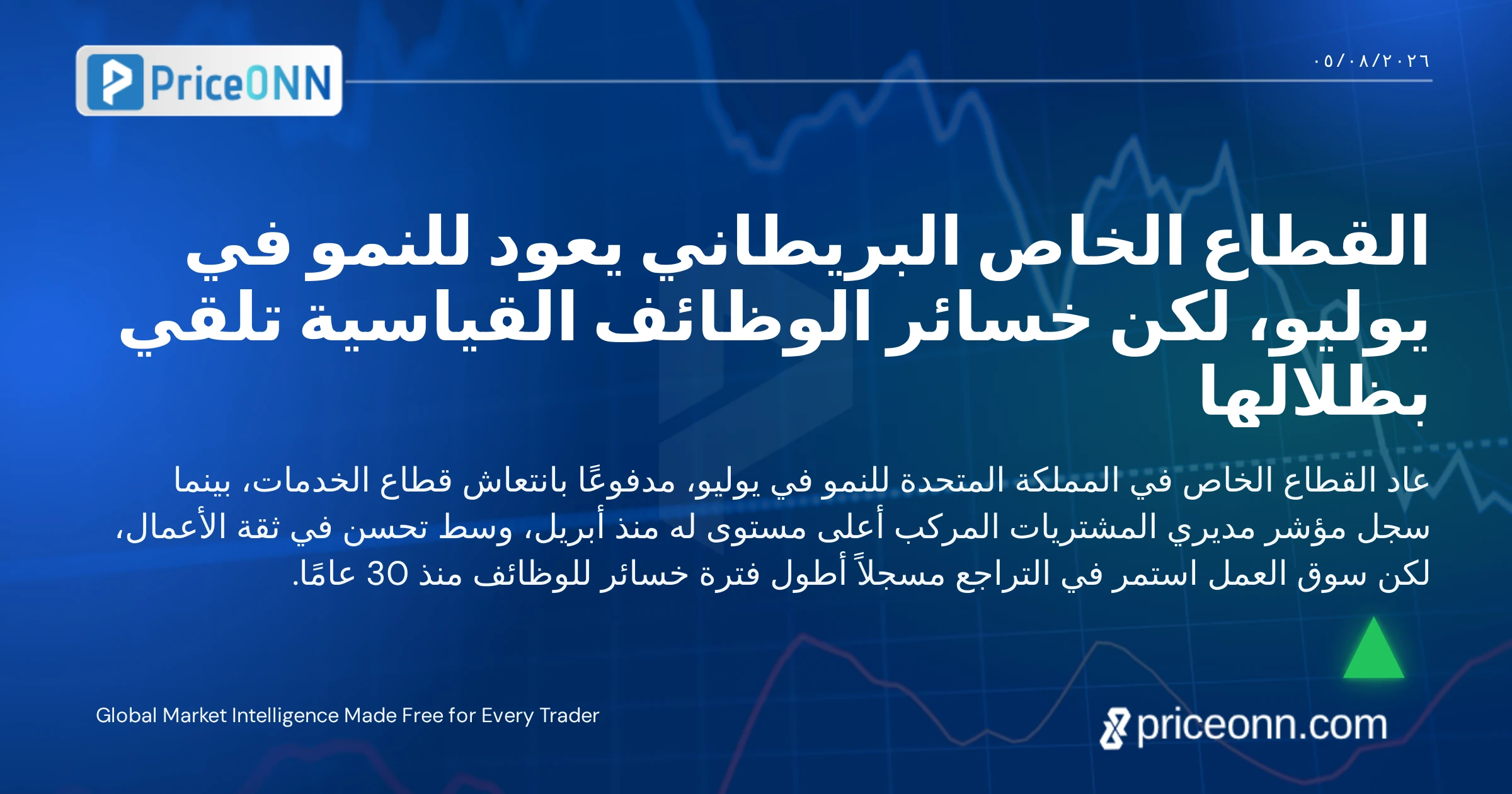 PriceONN

٠٥/٠٨/٢٠٢٦

القطاع الخاص البريطاني يعود للنمو في يوليو، لكن خسائر الوظائف القياسية تلقي بظلالها

عاد القطاع الخاص في المملكة المتحدة للنمو في يوليو، مدفوعًا بانتعاش قطاع الخدمات، بينما سجل مؤشر مديري المشتريات المركب أعلى مستوى له منذ أبريل، وسط تحسن في ثقة الأعمال، لكن سوق العمل استمر في التراجع مسجلاً أطول فترة خسائر للوظائف منذ 30 عامًا.

Global Market Intelligence Made Free for Every Trader

priceonn.com